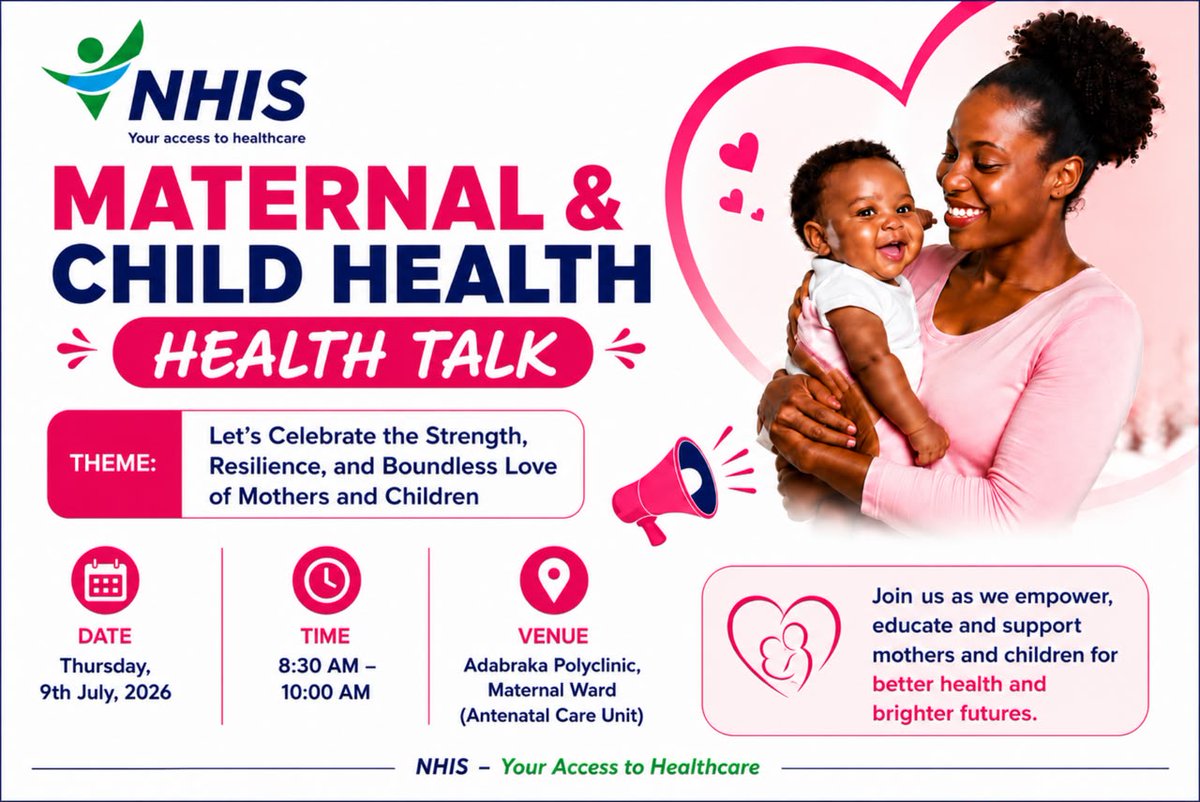 NHIS
Your access to healthcare

MATERNAL &
CHILD HEALTH

HEALTH TALK

THEME: Let's Celebrate the Strength, Resilience, and Boundless Love of Mothers and Children

DATE
Thursday, 9th July, 2026

TIME
8:30 AM – 10:00 AM

VENUE
Adabraka Polyclinic, Maternal Ward (Antenatal Care Unit)

Join us as we empower, educate and support mothers and children for better health and brighter futures.

NHIS – Your Access to Healthcare